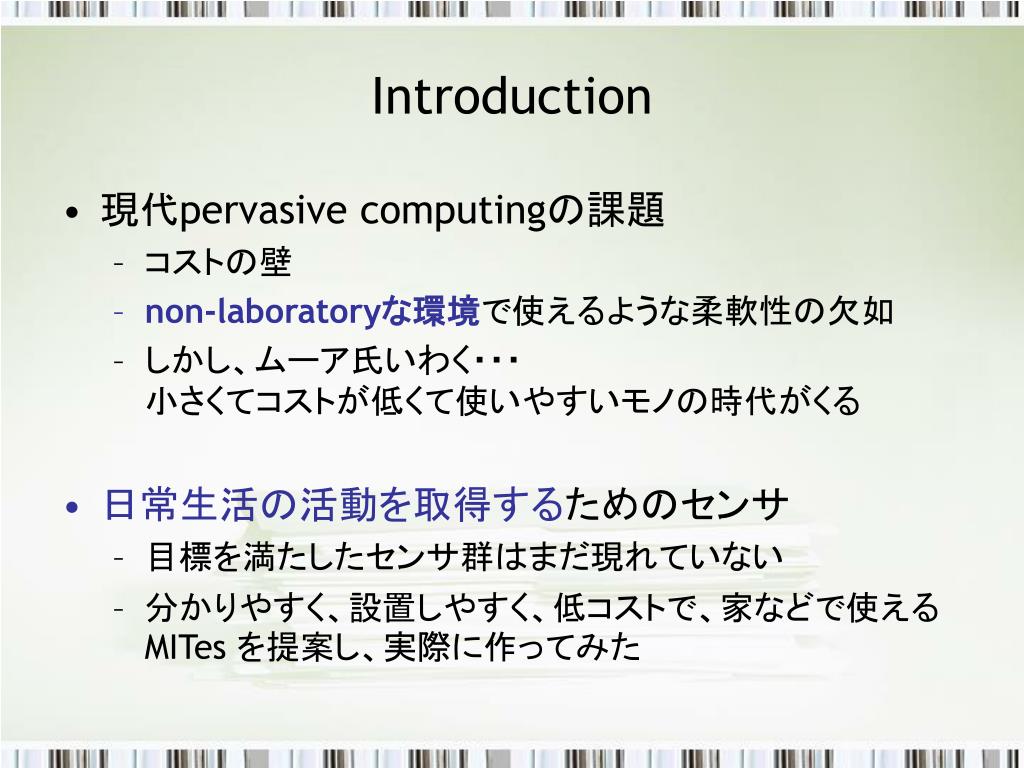 Introduction

• 現代pervasive computingの課題
– コストの壁
– non-laboratoryな環境で使えるような柔軟性の欠如
– しかし、ムーア氏いわく・・・
小さくてコストが低くて使いやすいモノの時代がくる

• 日常生活の活動を取得するためのセンサ
– 目標を満たしたセンサ群はまだ現れていない
– 分かりやすく、設置しやすく、低コストで、家などで使える MITes を提案し、実際に作ってみた